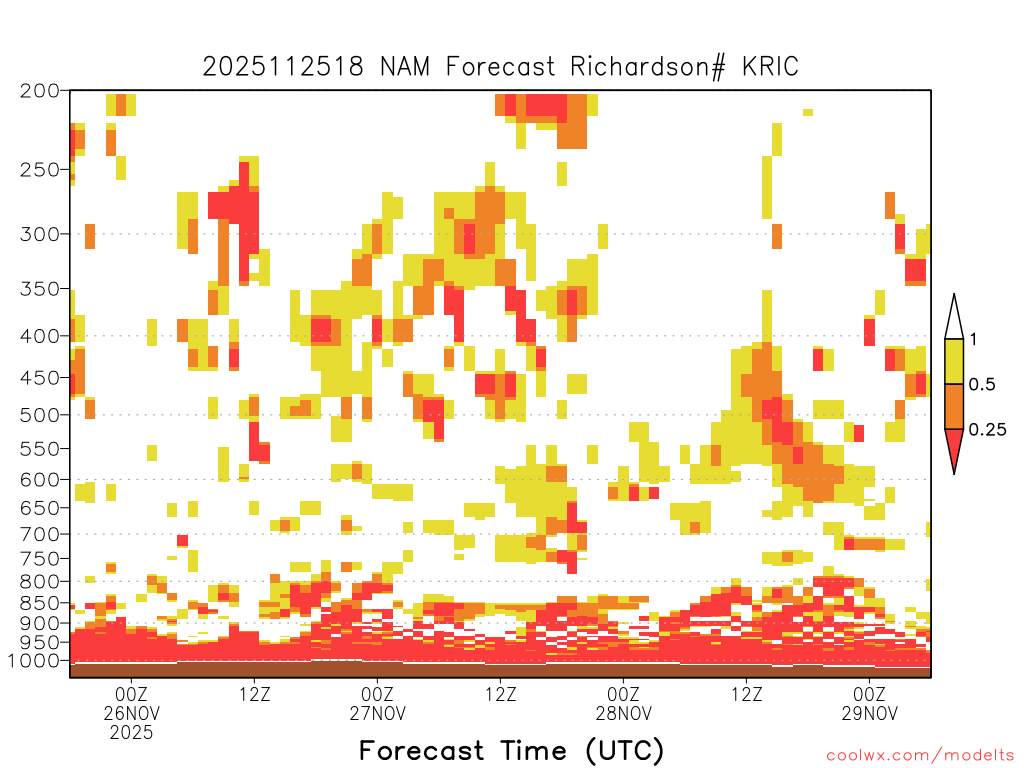 2025112518 NAM Forecast Richardson# KRIC

200
250
300
350
400
450
500
550
600
650
700
750
800
850
900
950
1000

1
0.5
0.25

00Z
26NOV
2025
12Z
00Z
27NOV
12Z
00Z
28NOV
12Z
00Z
29NOV

Forecast Time (UTC)

coolwx.com/modelts